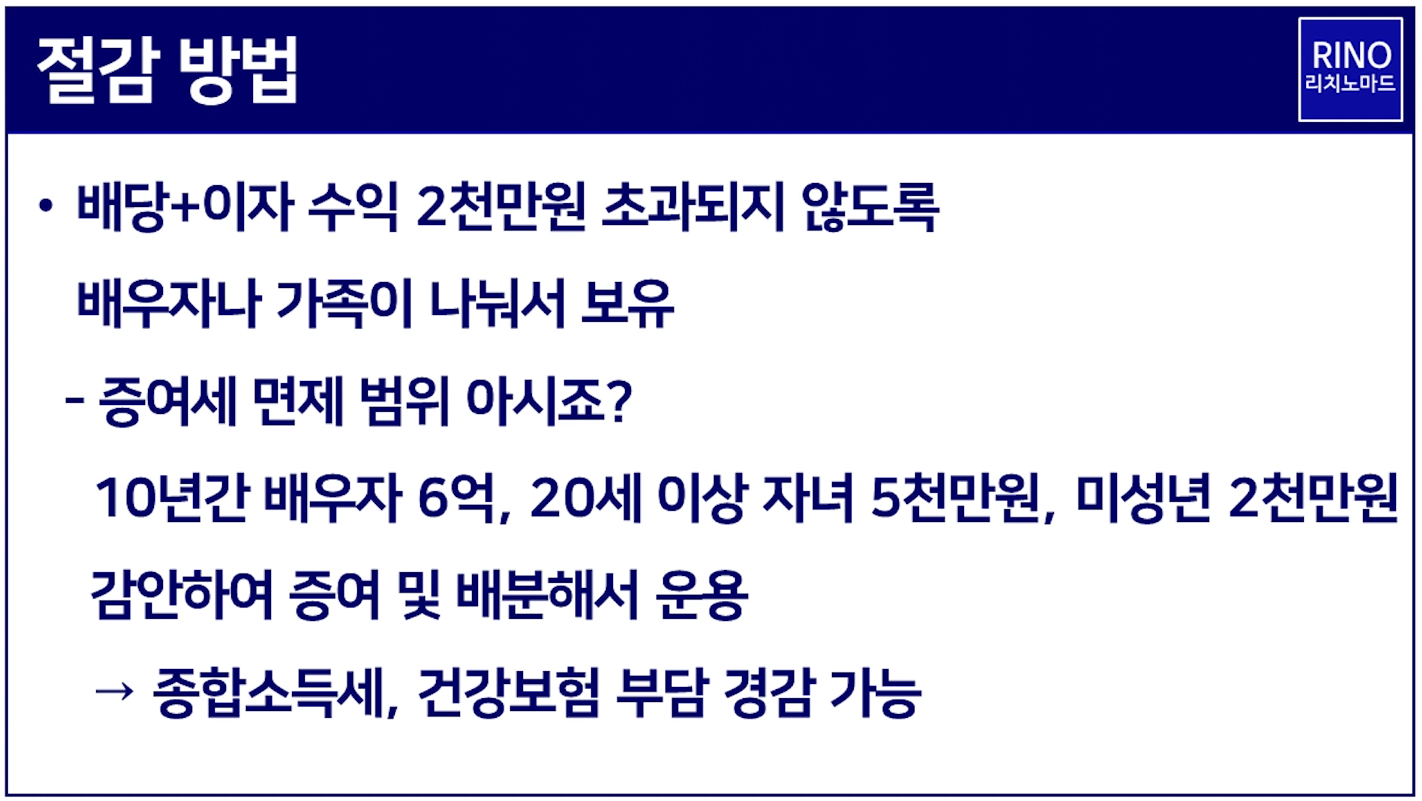 절감 방법

RINO
리치노마드

• 배당+이자 수익 2천만원 초과되지 않도록 배우자나 가족이 나눠서 보유

- 증여세 면제 범위 아시죠?

10년간 배우자 6억, 20세 이상 자녀 5천만원, 미성년 2천만원 감안하여 증여 및 배분해서 운용

→ 종합소득세, 건강보험 부담 경감 가능